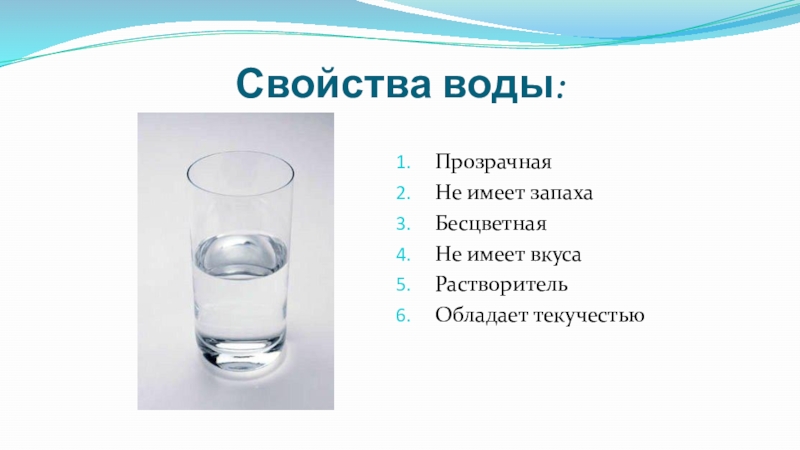 Свойства воды:

1. Прозрачная
2. Не имеет запаха
3. Бесцветная
4. Не имеет вкуса
5. Растворитель
6. Обладает текучестью